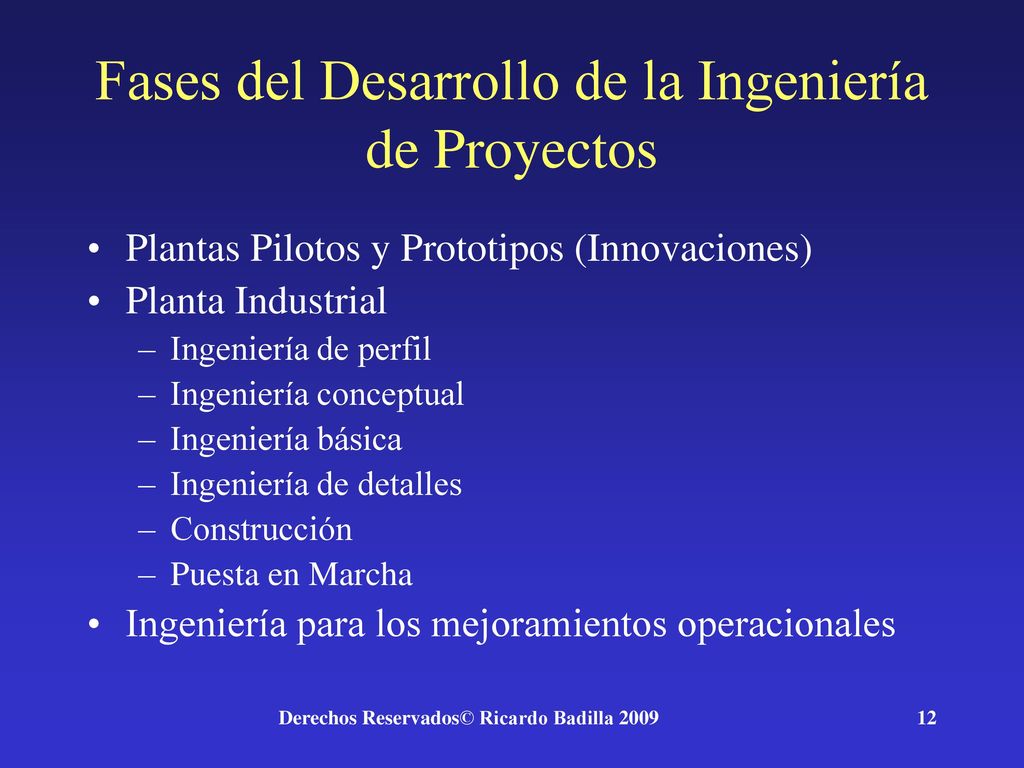 Fases del Desarrollo de la Ingeniería de Proyectos

• Plantas Pilotos y Prototipos (Innovaciones)
• Planta Industrial
– Ingeniería de perfil
– Ingeniería conceptual
– Ingeniería básica
– Ingeniería de detalles
– Construcción
– Puesta en Marcha
• Ingeniería para los mejoramientos operacionales

Derechos Reservados© Ricardo Badilla 2009

12